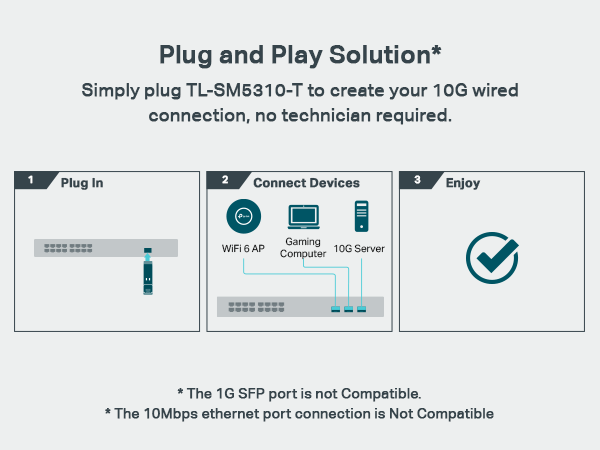 Plug and Play Solution*

Simply plug TL-SM5310-T to create your 10G wired connection, no technician required.

1 Plug In

2 Connect Devices

WiFi 6 AP

Gaming Computer

10G Server

3 Enjoy

* The 1G SFP port is not Compatible.
* The 10Mbps ethernet port connection is Not Compatible